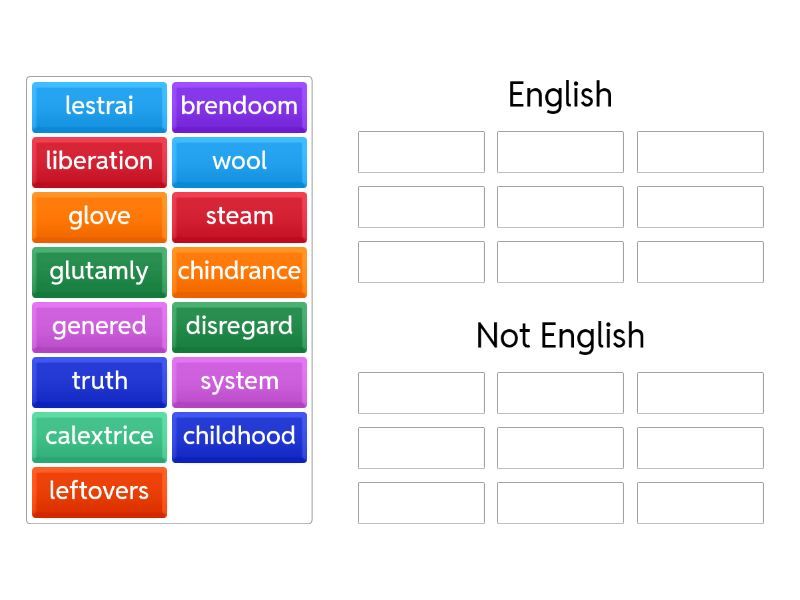 lestrai
brendoom
liberation
wool
glove
steam
glutamly
chindrance
genered
disregard
truth
system
calextrice
childhood
leftovers

English

Not English